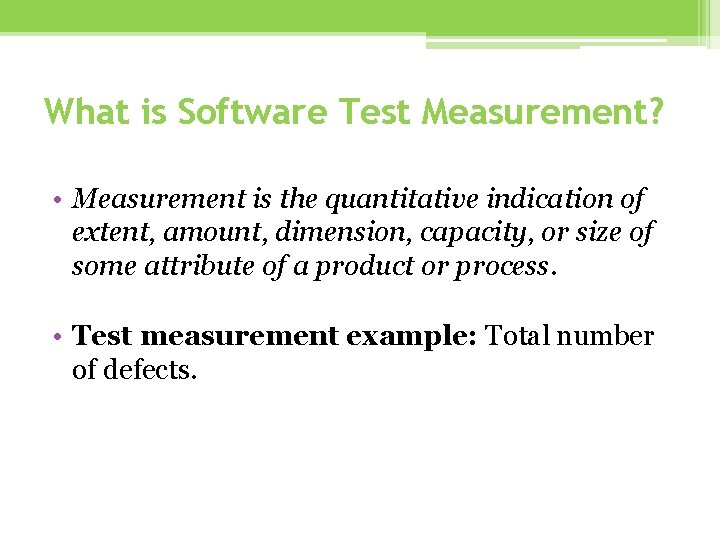 What is Software Test Measurement?

• Measurement is the quantitative indication of extent, amount, dimension, capacity, or size of some attribute of a product or process.

• Test measurement example: Total number of defects.